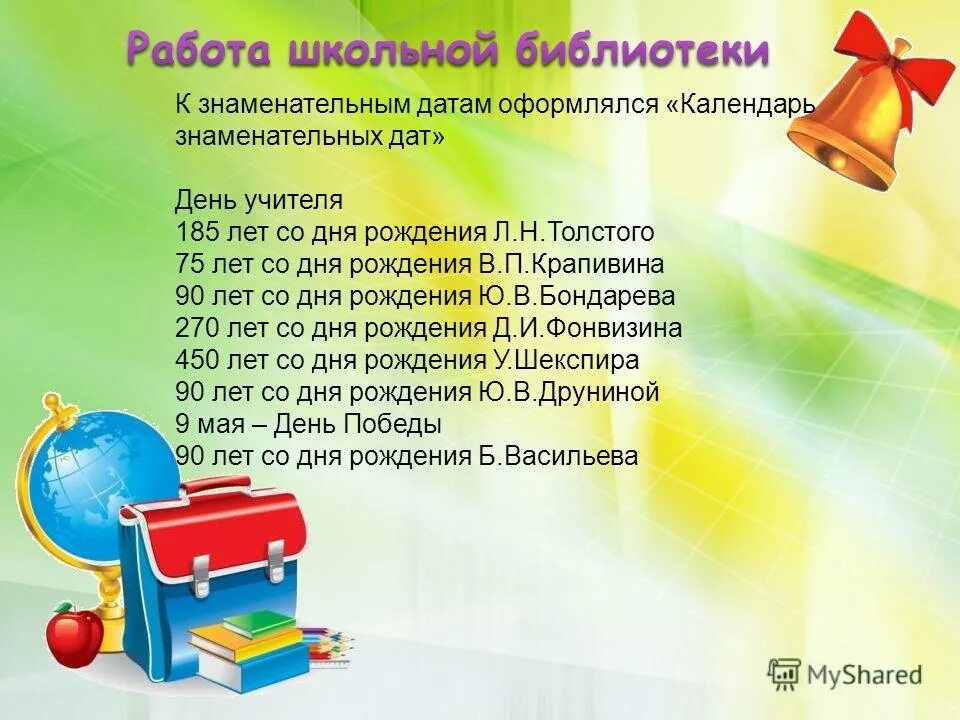 Работа школьной библиотеки

К знаменательным датам оформлялся «Календарь знаменательных дат»

День учителя
185 лет со дня рождения Л.Н.Толстого
75 лет со дня рождения В.П.Крапивина
90 лет со дня рождения Ю.В.Бондарева
270 лет со дня рождения Д.И.Фонвизина
450 лет со дня рождения У.Шекспира
90 лет со дня рождения Ю.В.Друниной
9 мая – День Победы
90 лет со дня рождения Б.Васильева

MyShared